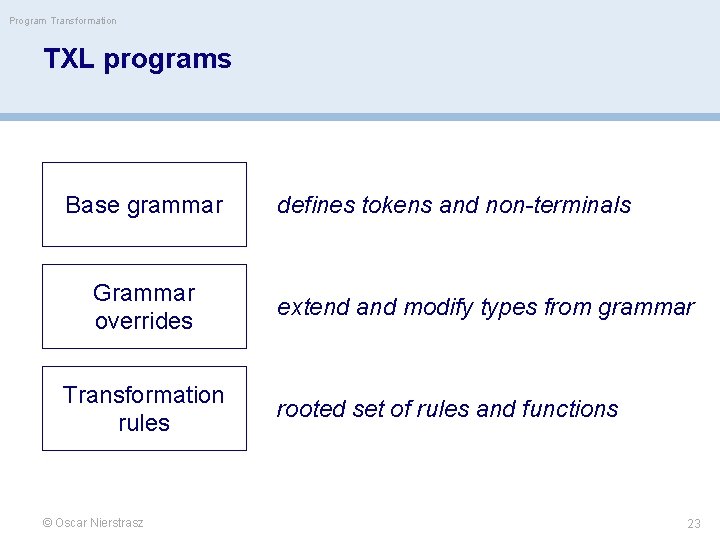 Program Transformation

TXL programs

Base grammar

defines tokens and non-terminals

Grammar overrides

extend and modify types from grammar

Transformation rules

rooted set of rules and functions

© Oscar Nierstrasz

23